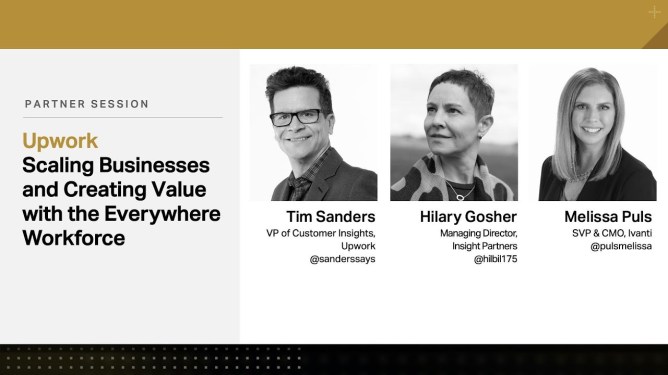 PARTNER SESSION

Upwork
Scaling Businesses and Creating Value with the Everywhere Workforce

Tim Sanders
VP of Customer Insights, Upwork
@sanderssays

Hilary Gosher
Managing Director, Insight Partners
@hilbil175

Melissa Puls
SVP & CMO, Ivanti
@pulsmelissa